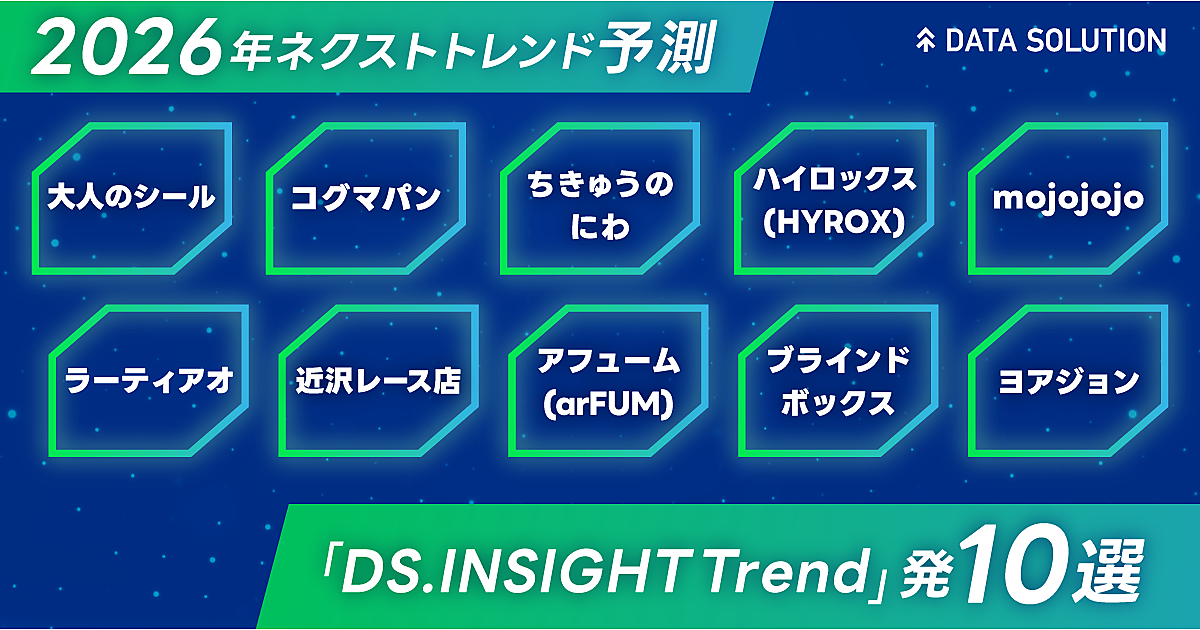 2026年ネクストトレンド予測

DATA SOLUTION

大人のシール

コグマパン

ちきゅうのにわ

ハイロックス(HYROX)

mojojojo

ラーティアオ

近沢レース店

アフューム(arFUM)

ブラインドボックス

ヨアジョン

「DS.INSIGHT Trend」発10選